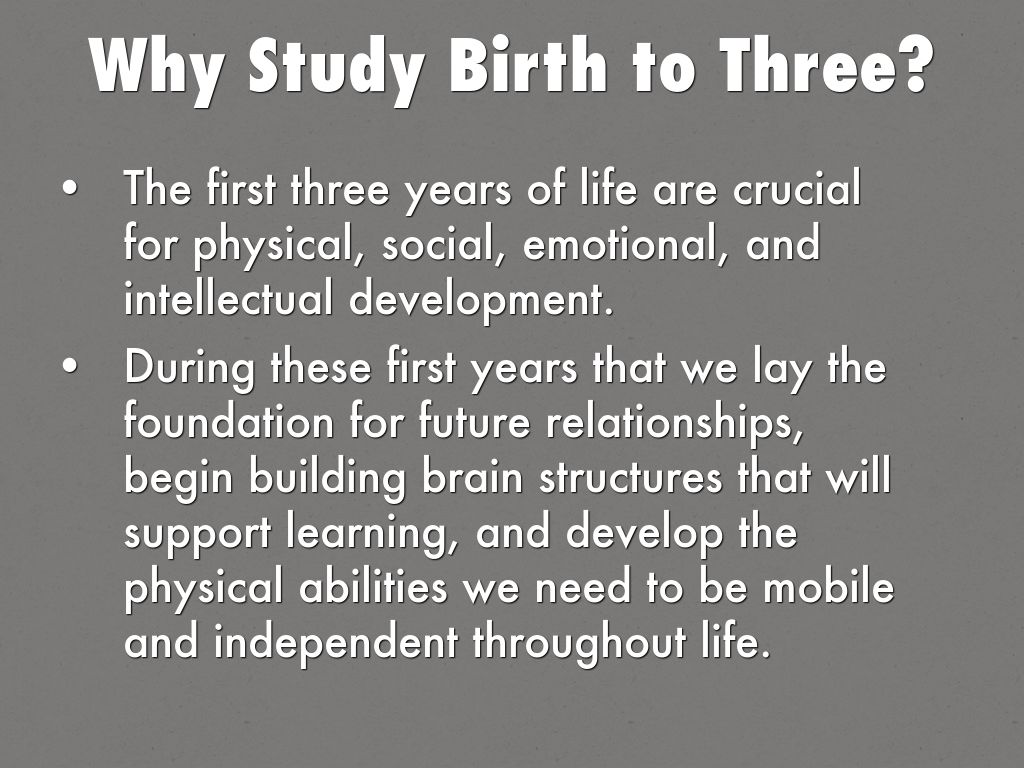 Why Study Birth to Three?

• The first three years of life are crucial for physical, social, emotional, and intellectual development.

• During these first years that we lay the foundation for future relationships, begin building brain structures that will support learning, and develop the physical abilities we need to be mobile and independent throughout life.